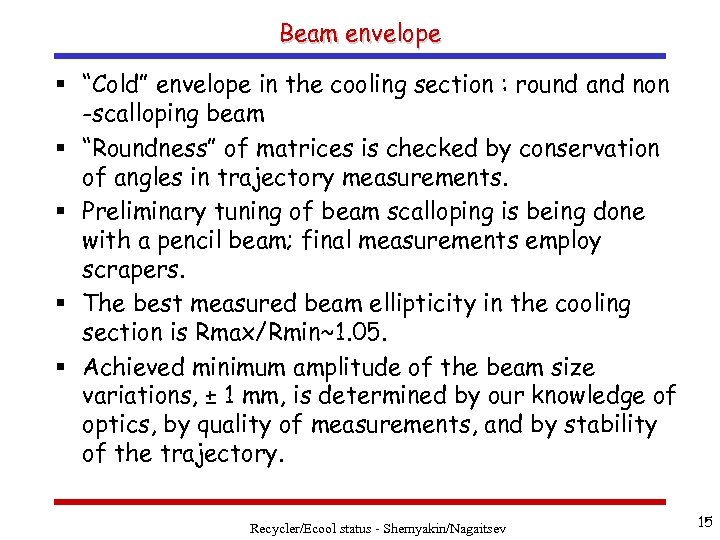 Beam envelope

▪ "Cold" envelope in the cooling section : round and non -scalloping beam

▪ "Roundness" of matrices is checked by conservation of angles in trajectory measurements.

▪ Preliminary tuning of beam scalloping is being done with a pencil beam; final measurements employ scrapers.

▪ The best measured beam ellipticity in the cooling section is Rmax/Rmin~1.05.

▪ Achieved minimum amplitude of the beam size variations, ± 1 mm, is determined by our knowledge of optics, by quality of measurements, and by stability of the trajectory.

Recycler/Ecool status - Shemyakin/Nagaitsev

15